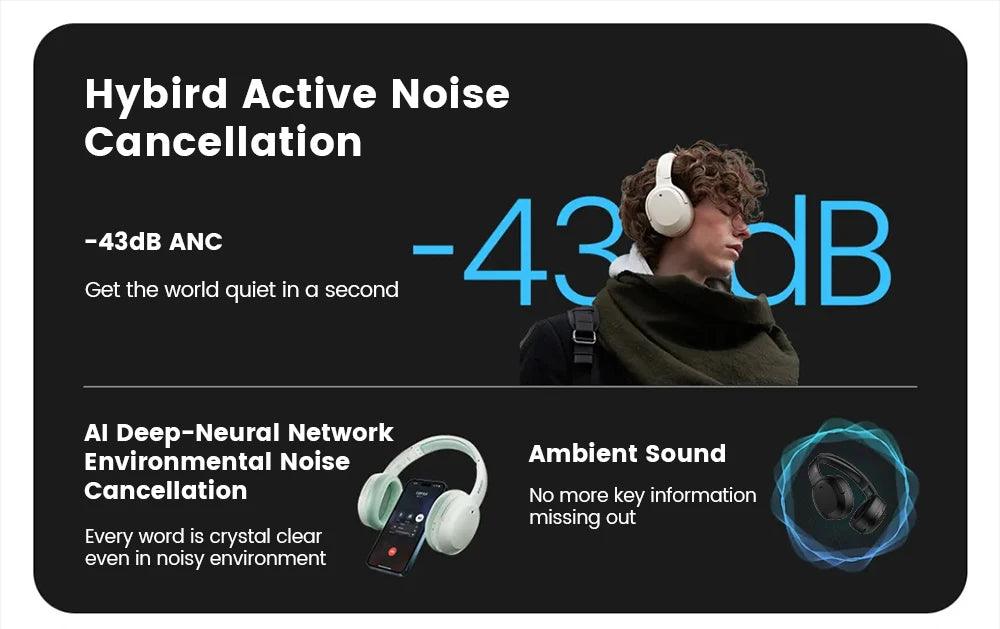 Hybird Active Noise Cancellation

-43dB ANC

Get the world quiet in a second

-43dB

AI Deep-Neural Network Environmental Noise Cancellation

Every word is crystal clear even in noisy environment

Ambient Sound

No more key information missing out